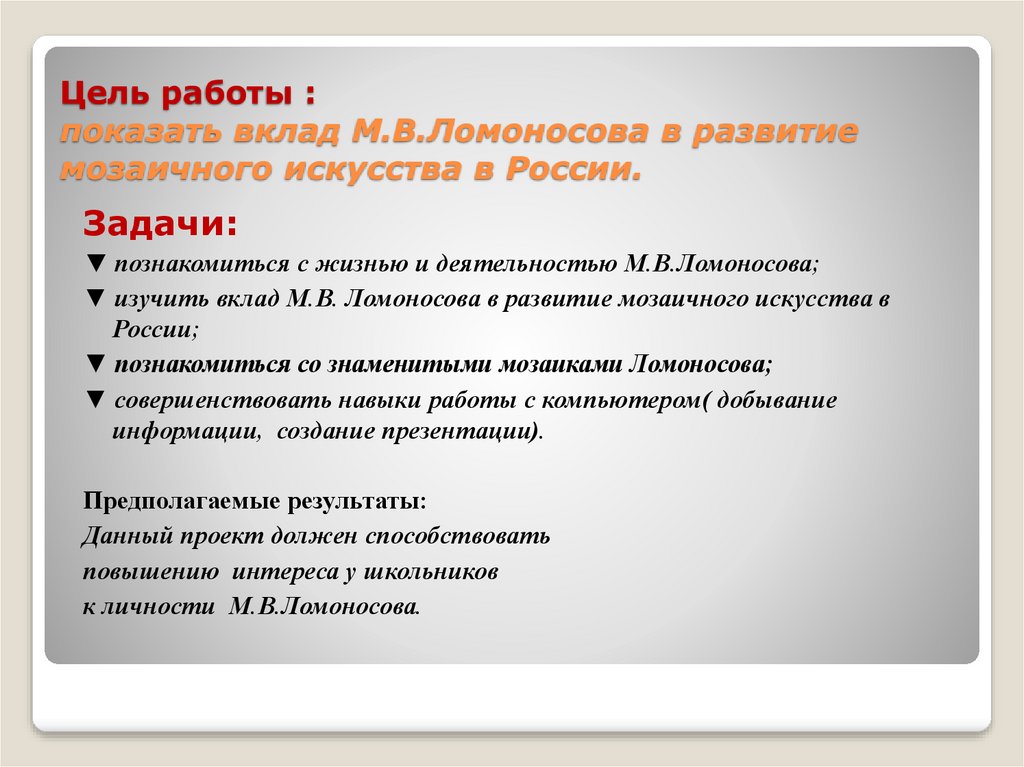 Цель работы :
показать вклад М.В.Ломоносова в развитие мозаичного искусства в России.

Задачи:

▼ познакомиться с жизнью и деятельностью М.В.Ломоносова;

▼ изучить вклад М.В. Ломоносова в развитие мозаичного искусства в России;

▼ познакомиться со знаменитыми мозаиками Ломоносова;

▼ совершенствовать навыки работы с компьютером( добывание информации, создание презентации).

Предполагаемые результаты:
Данный проект должен способствовать повышению интереса у школьников к личности М.В.Ломоносова.